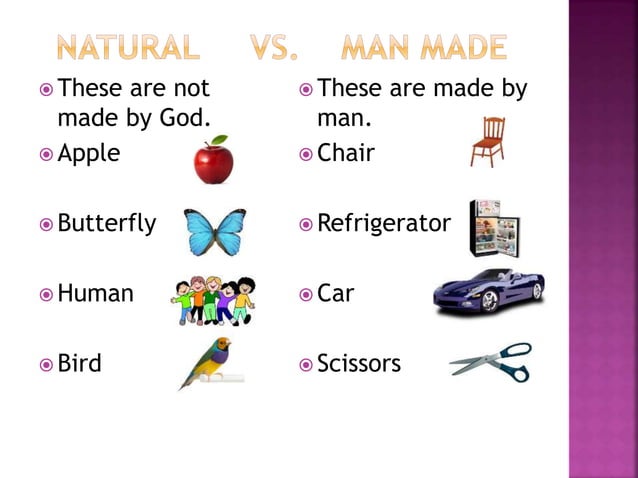 NATURAL VS. MAN MADE

These are not made by God.

Apple

Butterfly

Human

Bird

These are made by man.

Chair

Refrigerator

Car

Scissors